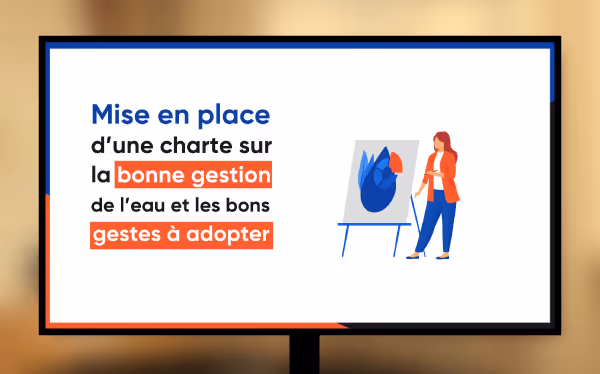 Mise en place d’une charte sur la bonne gestion de l’eau et les bons gestes à adopter